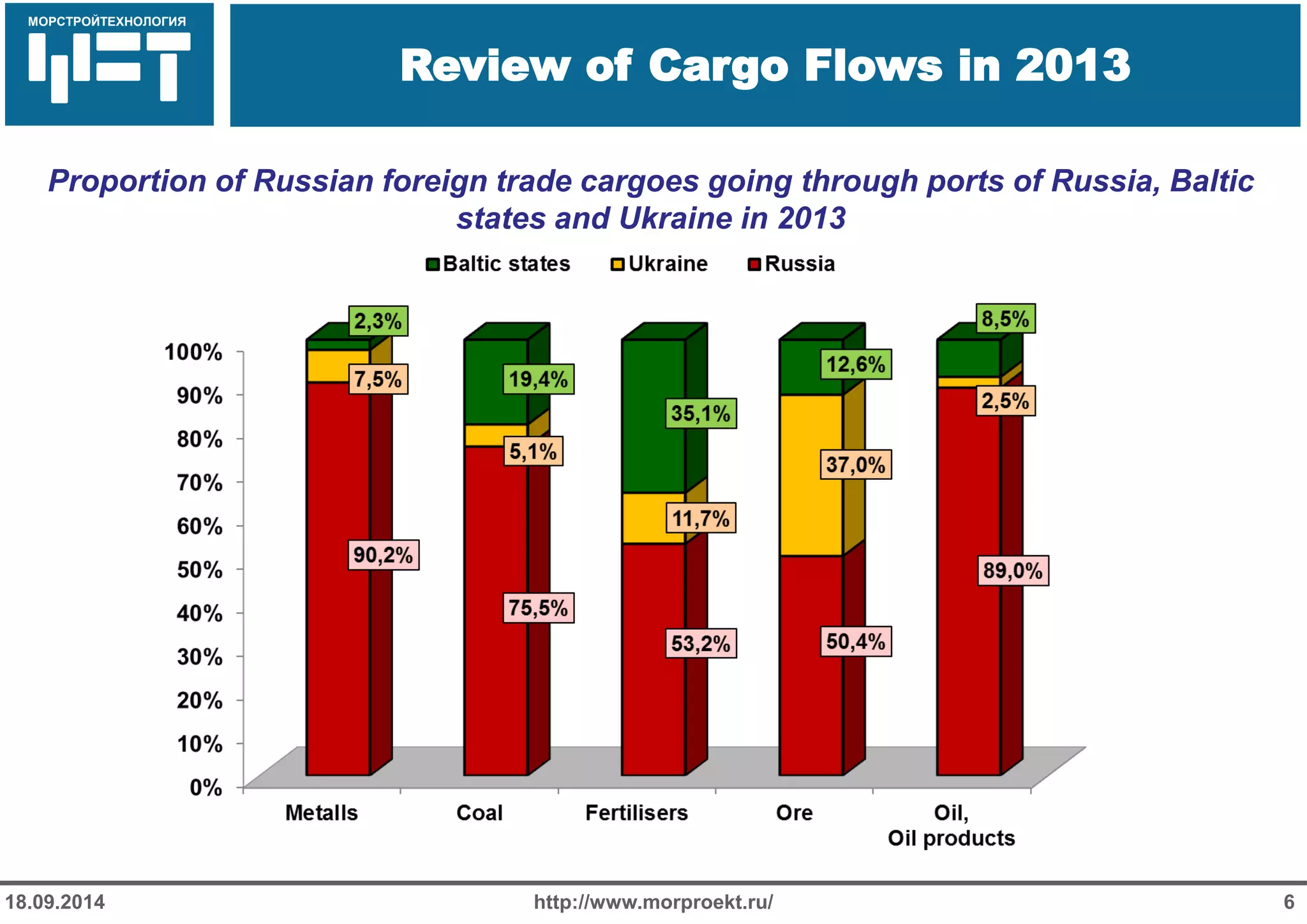 МОРСТРОЙТЕХНОЛОГИЯ

Review of Cargo Flows in 2013

Proportion of Russian foreign trade cargoes going through ports of Russia, Baltic states and Ukraine in 2013

Baltic states Ukraine Russia

100%
90%
80%
70%
60%
50%
40%
30%
20%
10%
0%

2,3%
7,5%
90,2%
19,4%
5,1%
75,5%
35,1%
11,7%
53,2%
12,6%
37,0%
50,4%
8,5%
2,5%
89,0%

Metalls
Coal
Fertilisers
Ore
Oil, Oil products

18.09.2014
http://www.morproekt.ru/
6